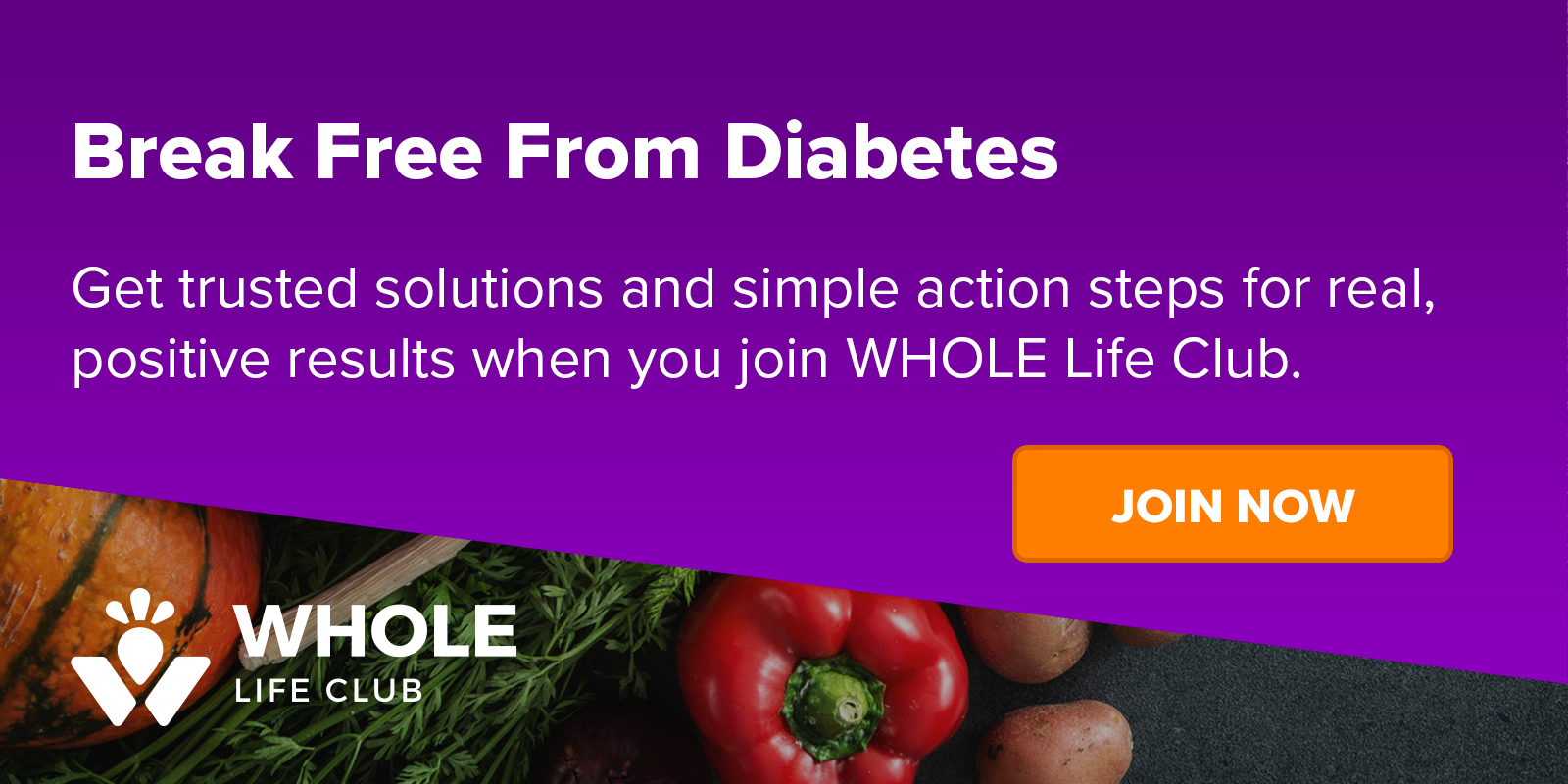 Break Free From Diabetes

Get trusted solutions and simple action steps for real, positive results when you join WHOLE Life Club.

JOIN NOW

WHOLE
LIFE CLUB